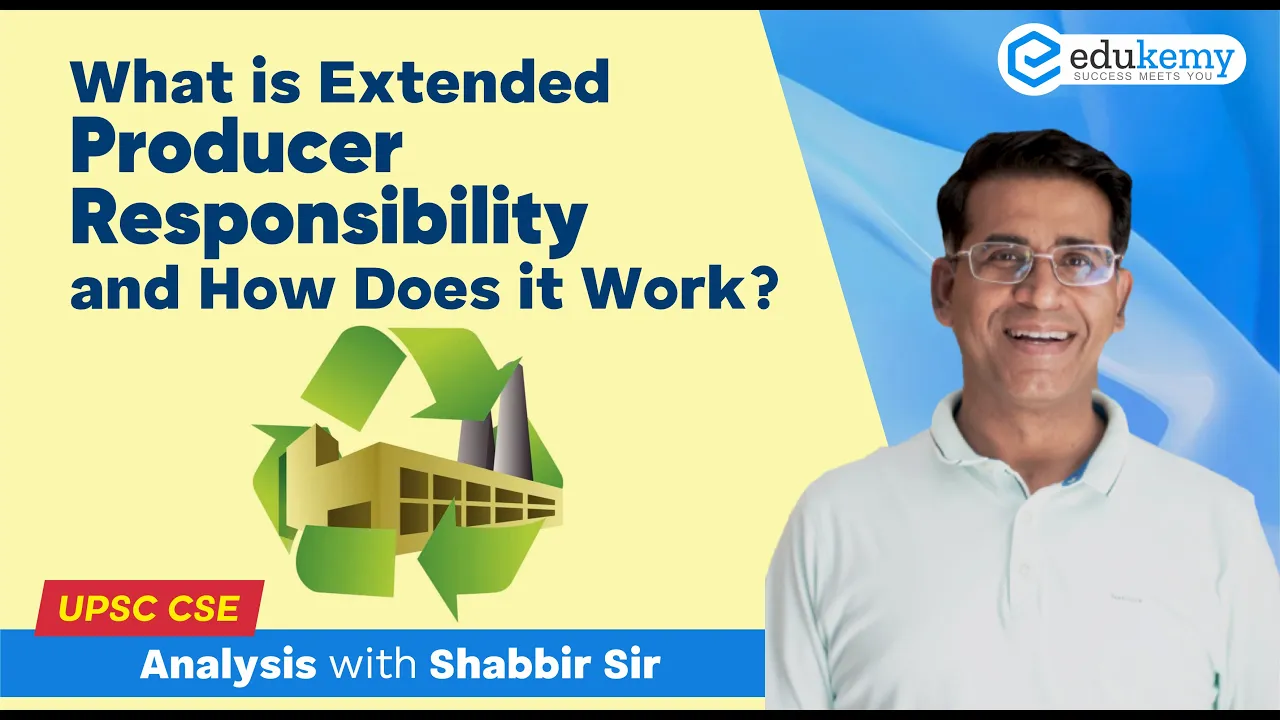 What is Extended Producer Responsibility and How Does it Work?

edukemy
SUCCESS MEETS YOU

UPSC CSE

Analysis with Shabbir Sir